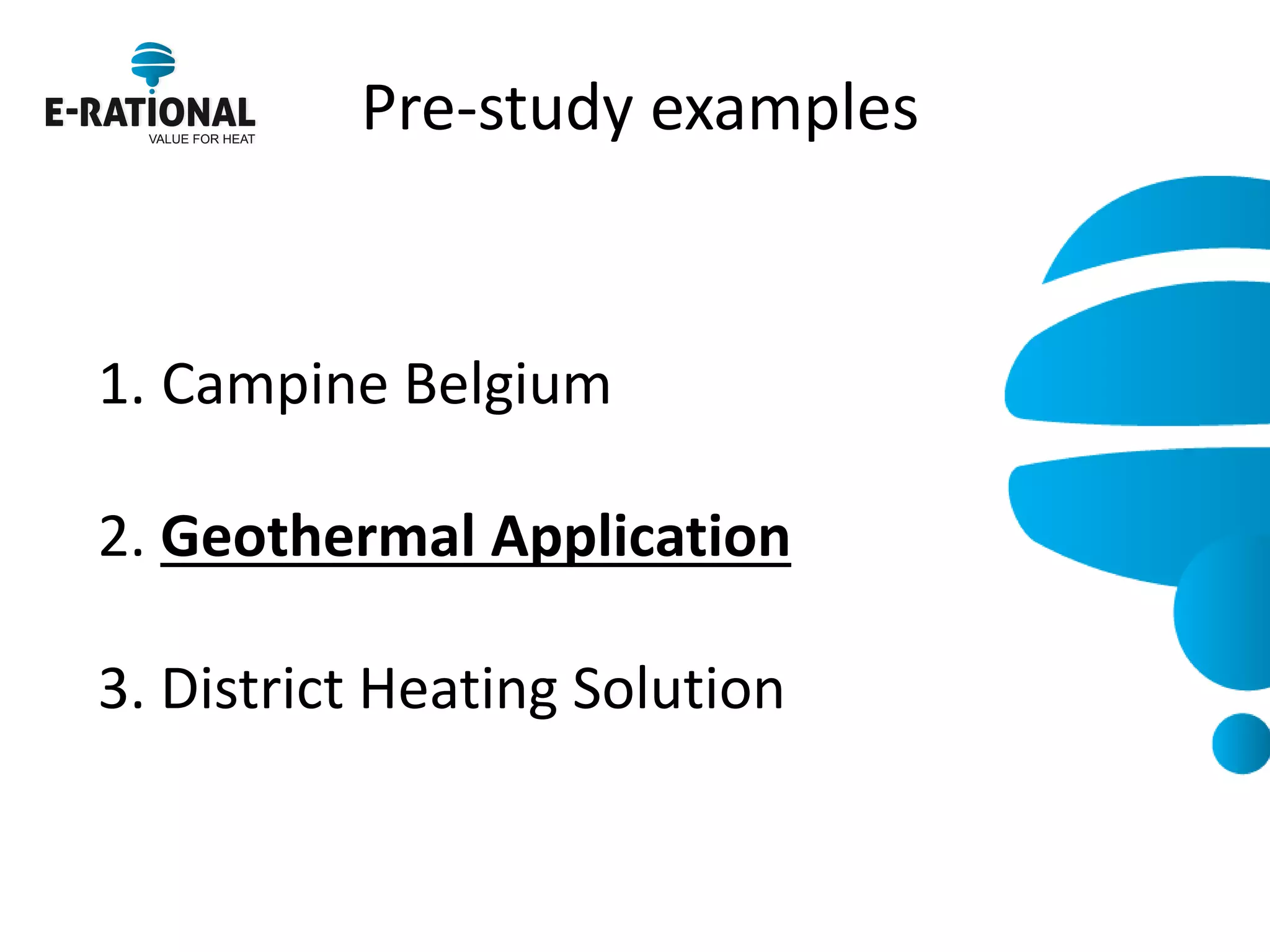 E-RATIONAL
VALUE FOR HEAT

Pre-study examples

1. Campine Belgium

2. Geothermal Application

3. District Heating Solution